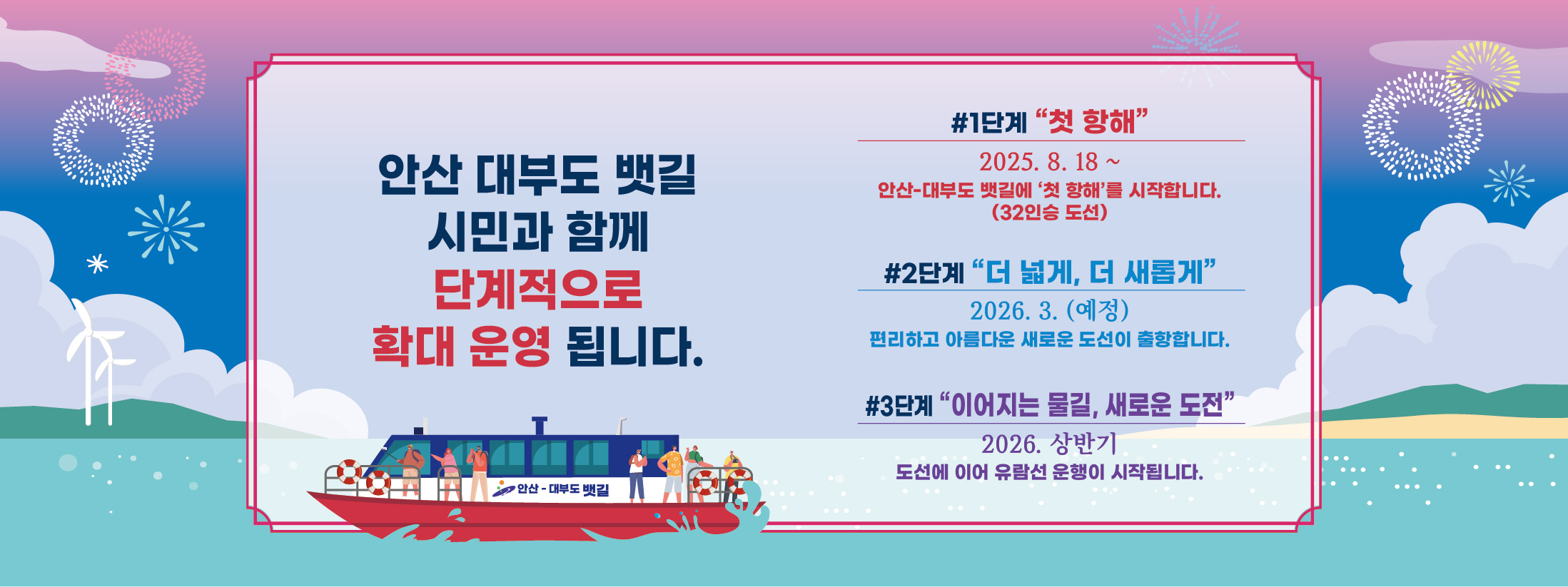 안산 대부도 뱃길
시민과 함께
단계적으로
확대 운영 됩니다.

안산 - 대부도 뱃길

#1단계 “첫 항해”

2025. 8. 18 ~

안산-대부도 뱃길에 ‘첫 항해’를 시작합니다.
(32인승 도선)

#2단계 “더 넓게, 더 새롭게”

2026. 3. (예정)

편리하고 아름다운 새로운 도선이 출항합니다.

#3단계 “이어지는 물길, 새로운 도전”

2026. 상반기

도선에 이어 유람선 운행이 시작됩니다.